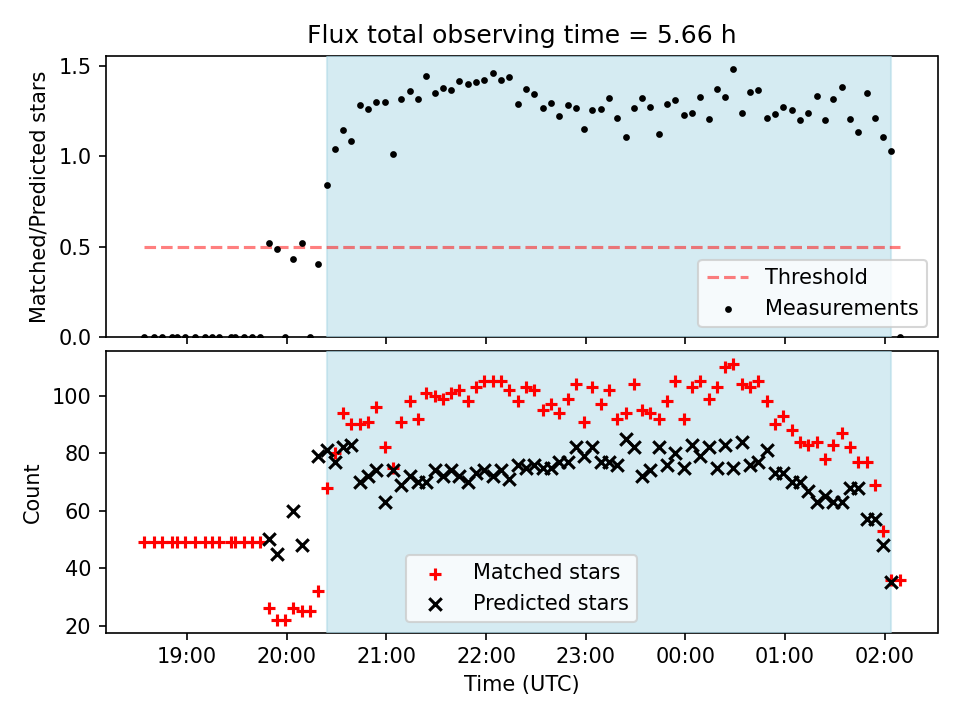 Flux total observing time = 5.66 h

Matched/Predicted stars

1.5
1.0
0.5
0.0

Threshold
Measurements

Count

100
80
60
40
20

Matched stars
Predicted stars

19:00
20:00
21:00
22:00
23:00
00:00
01:00
02:00

Time (UTC)